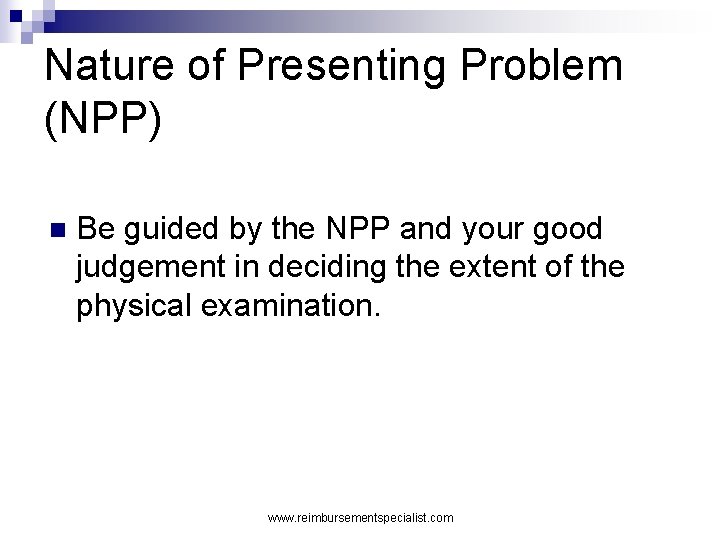 Nature of Presenting Problem (NPP)

Be guided by the NPP and your good judgement in deciding the extent of the physical examination.

www.reimbursementspecialist.com